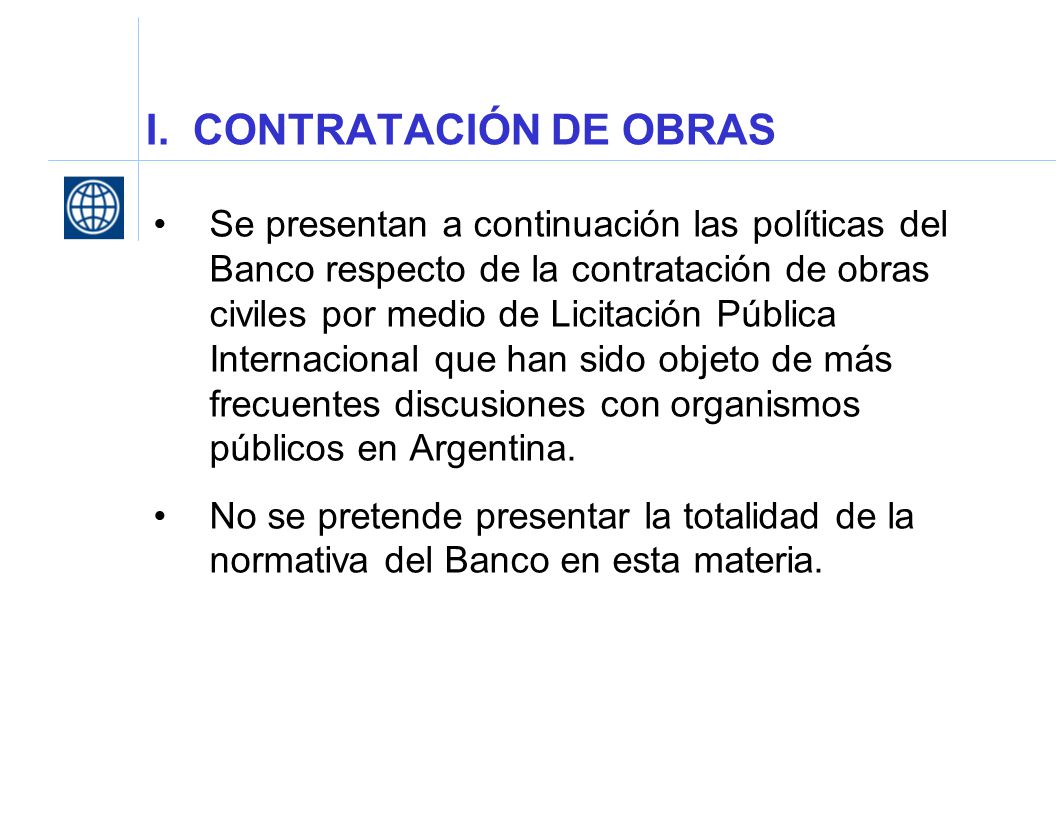 I. CONTRATACIÓN DE OBRAS

• Se presentan a continuación las políticas del Banco respecto de la contratación de obras civiles por medio de Licitación Pública Internacional que han sido objeto de más frecuentes discusiones con organismos públicos en Argentina.

• No se pretende presentar la totalidad de la normativa del Banco en esta materia.